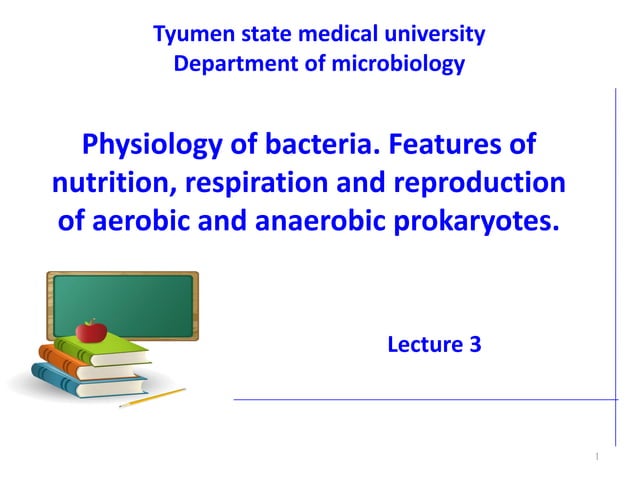 Tyumen state medical university
Department of microbiology

Physiology of bacteria. Features of nutrition, respiration and reproduction of aerobic and anaerobic prokaryotes.

Lecture 3

1